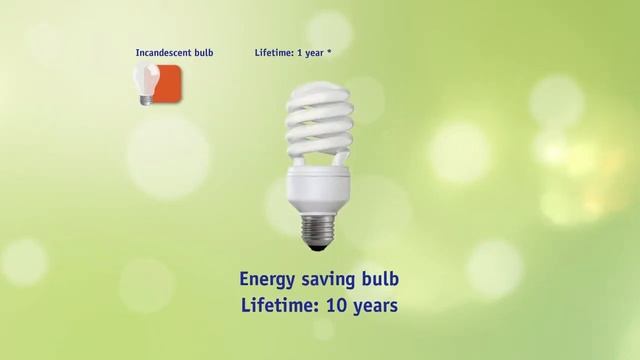 Incandescent bulb

Lifetime: 1 year *

Energy saving bulb
Lifetime: 10 years